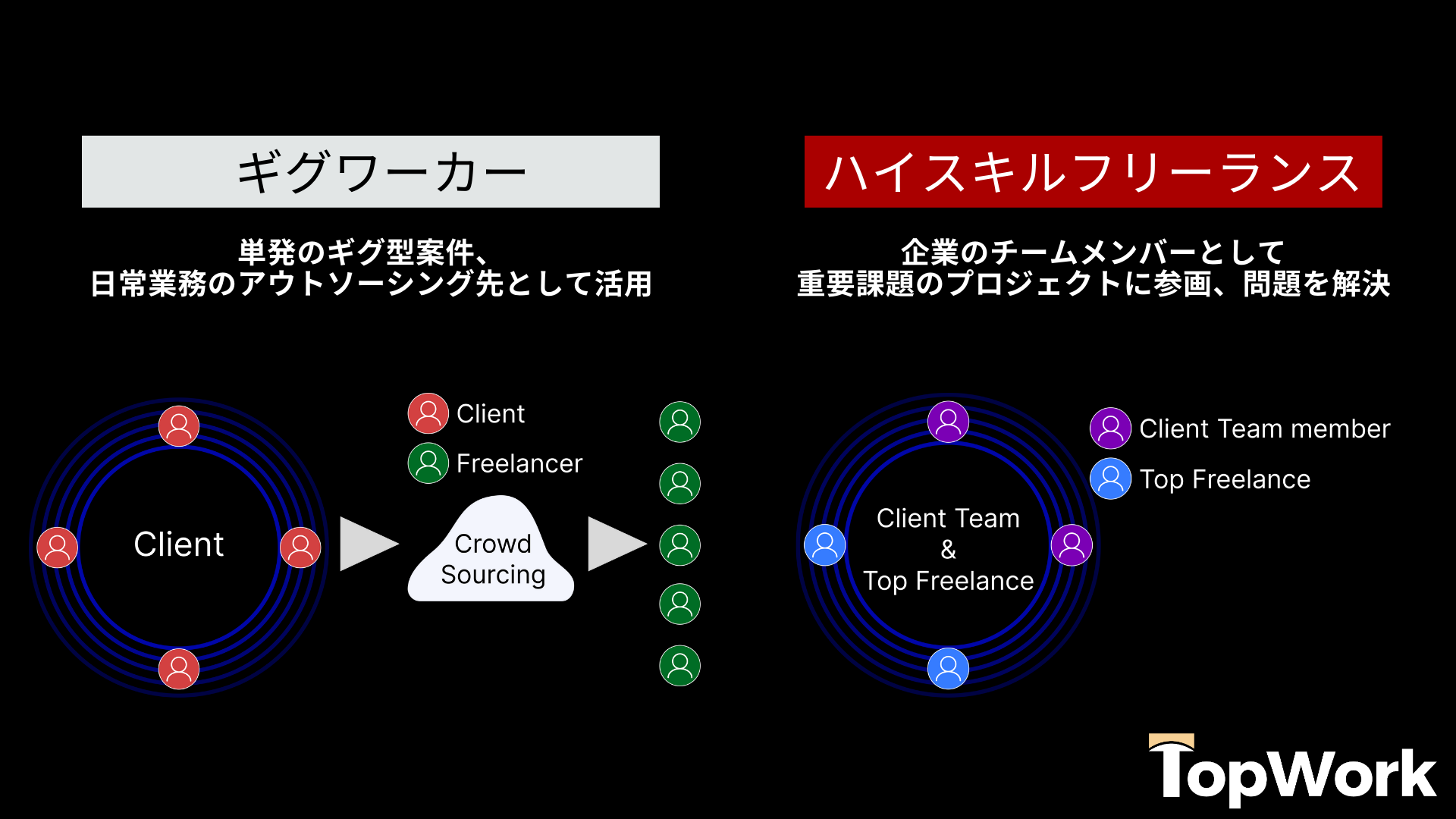 ギグワーカー

単発のギグ型案件、
日常業務のアウトソーシング先として活用

Client

Client
Freelancer

Crowd
Sourcing

ハイスキルフリーランス

企業のチームメンバーとして
重要課題のプロジェクトに参画、問題を解決

Client Team
&
Top Freelance

Client Team member
Top Freelance

TopWork